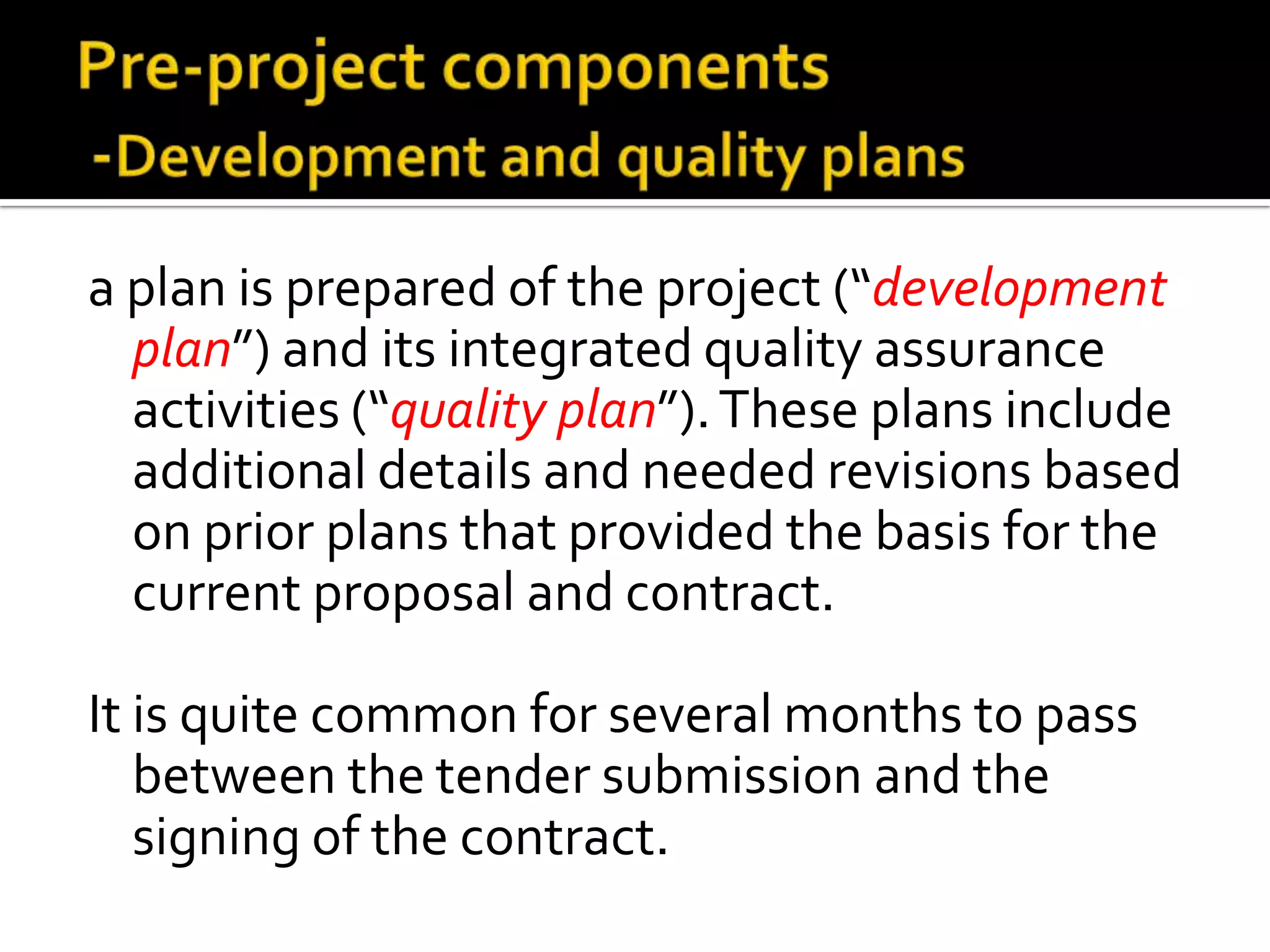 Pre-project components
-Development and quality plans

a plan is prepared of the project (“development plan”) and its integrated quality assurance activities (“quality plan”). These plans include additional details and needed revisions based on prior plans that provided the basis for the current proposal and contract.

It is quite common for several months to pass between the tender submission and the signing of the contract.